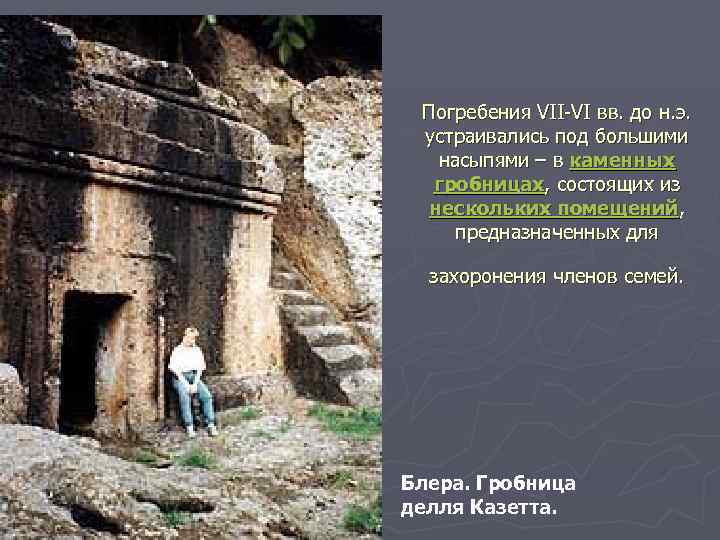 Погребения VII-VI вв. до н.э. устраивались под большими насыпями – в каменных гробницах, состоящих из нескольких помещений, предназначенных для

захоронения членов семей.

Блера. Гробница делля Казетта.